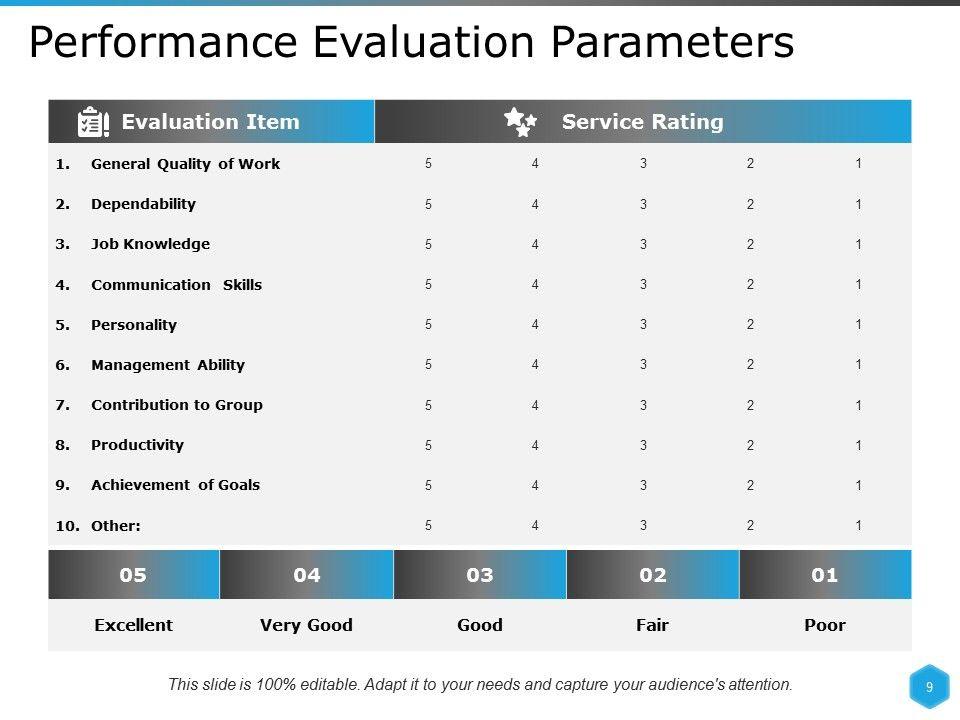 Performance Evaluation Parameters

| Evaluation Item | Service Rating | | | | |
|---|---|---|---|---|---|
| 1. General Quality of Work | 5 | 4 | 3 | 2 | 1 |
| 2. Dependability | 5 | 4 | 3 | 2 | 1 |
| 3. Job Knowledge | 5 | 4 | 3 | 2 | 1 |
| 4. Communication Skills | 5 | 4 | 3 | 2 | 1 |
| 5. Personality | 5 | 4 | 3 | 2 | 1 |
| 6. Management Ability | 5 | 4 | 3 | 2 | 1 |
| 7. Contribution to Group | 5 | 4 | 3 | 2 | 1 |
| 8. Productivity | 5 | 4 | 3 | 2 | 1 |
| 9. Achievement of Goals | 5 | 4 | 3 | 2 | 1 |
| 10. Other: | 5 | 4 | 3 | 2 | 1 |

| 05 | 04 | 03 | 02 | 01 |
|---|---|---|---|---|
| Excellent | Very Good | Good | Fair | Poor |

This slide is 100% editable. Adapt it to your needs and capture your audience's attention.

9